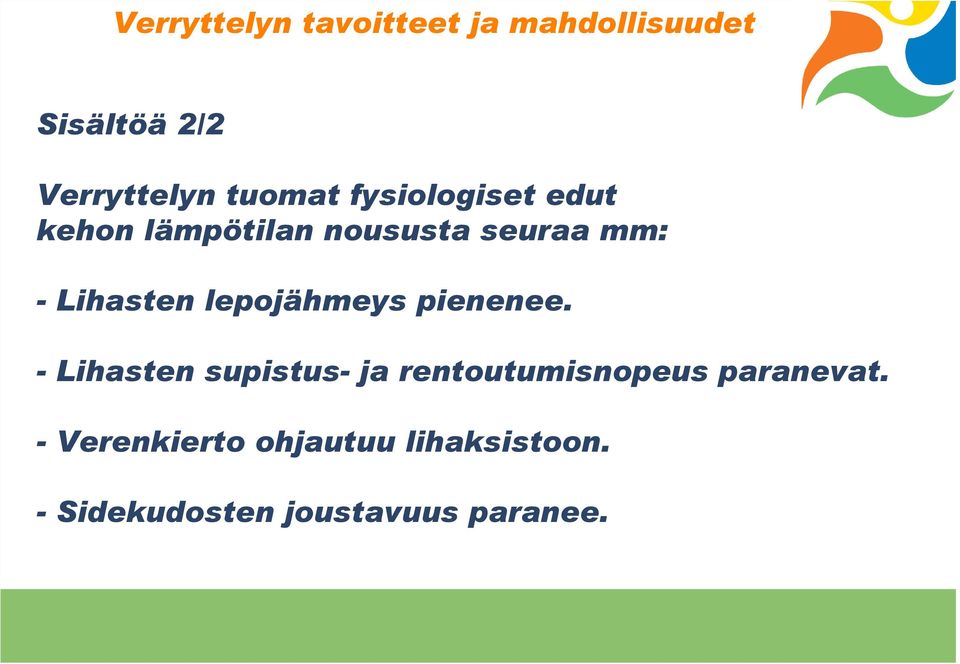 Verryttelyn tavoitteet ja mahdollisuudet

Sisältöä 2/2

Verryttelyn tuomat fysiologiset edut
kehon lämpötilan noususta seuraa mm:

- Lihasten lepojähmeys pienenee.

- Lihasten supistus- ja rentoutumisnopeus paranevat.

- Verenkierto ohjautuu lihaksistoon.

- Sidekudosten joustavuus paranee.